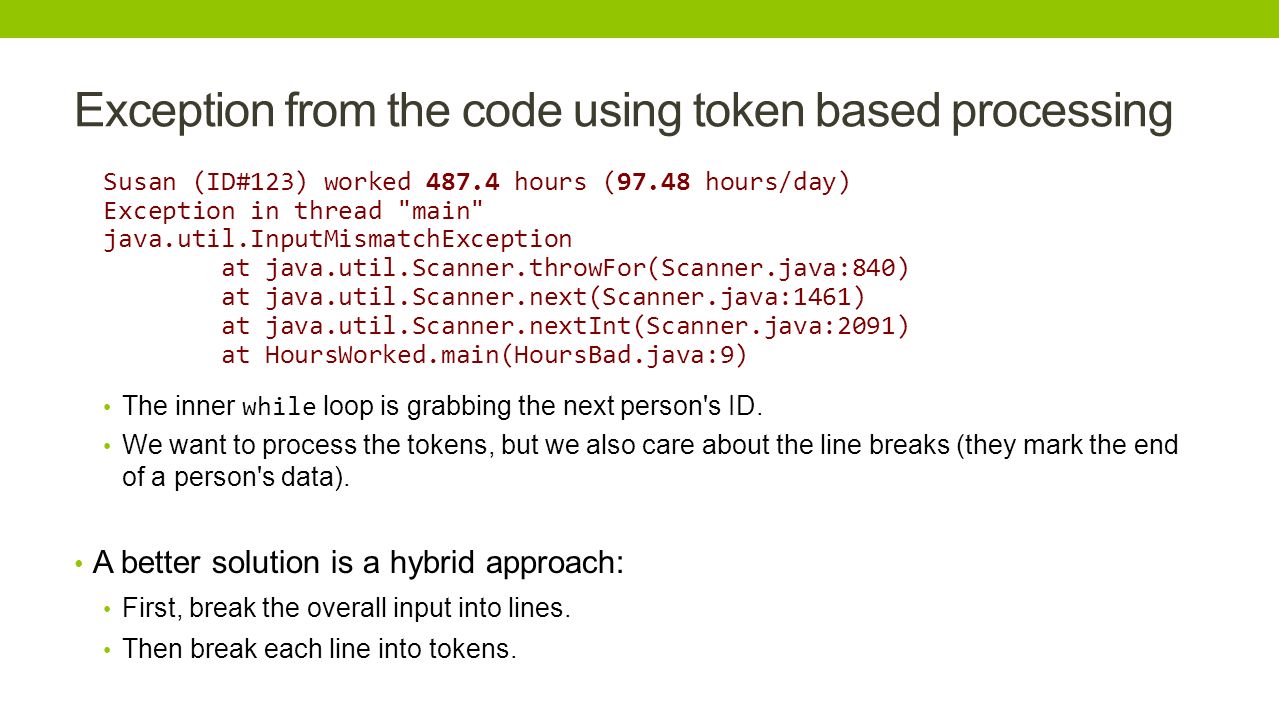 Exception from the code using token based processing

Susan (ID#123) worked 487.4 hours (97.48 hours/day)
Exception in thread "main"
java.util.InputMismatchException
        at java.util.Scanner.throwFor(Scanner.java:840)
        at java.util.Scanner.next(Scanner.java:1461)
        at java.util.Scanner.nextInt(Scanner.java:2091)
        at HoursWorked.main(HoursBad.java:9)

• The inner while loop is grabbing the next person's ID.
• We want to process the tokens, but we also care about the line breaks (they mark the end of a person's data).

• A better solution is a hybrid approach:
• First, break the overall input into lines.
• Then break each line into tokens.